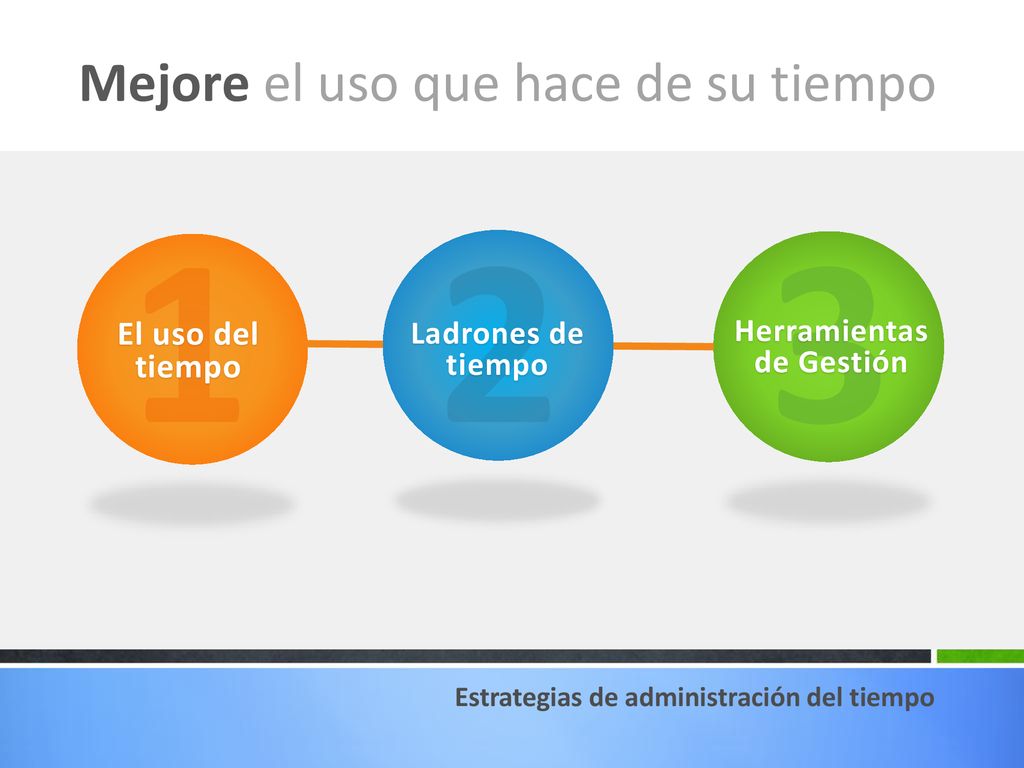 Mejore el uso que hace de su tiempo

1
El uso del tiempo

2
Ladrones de tiempo

3
Herramientas de Gestión

Estrategias de administración del tiempo